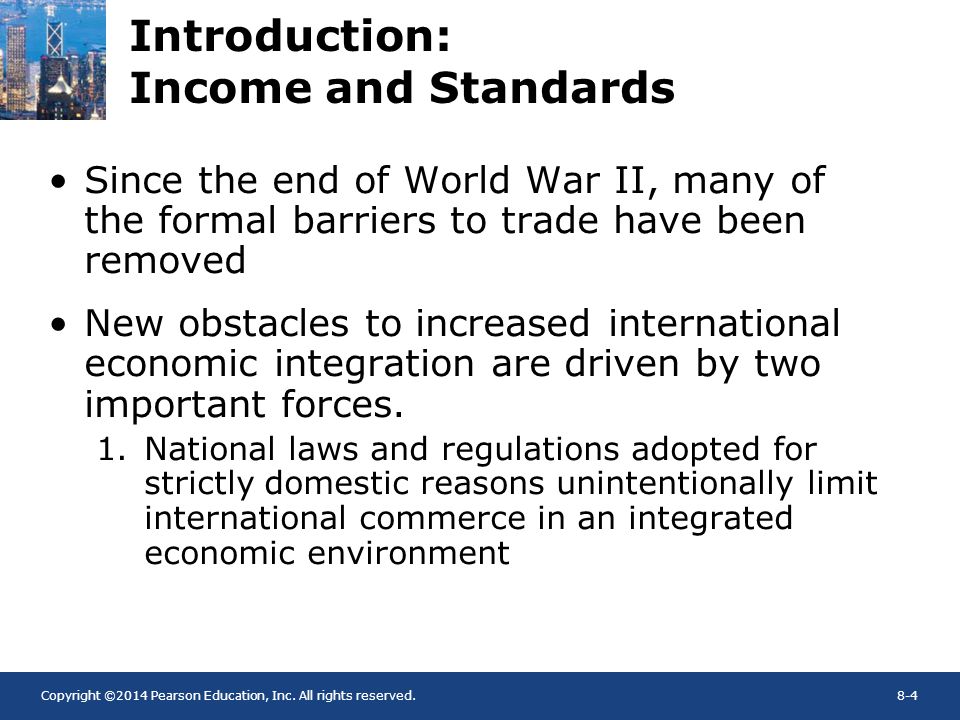 Introduction:
Income and Standards

• Since the end of World War II, many of the formal barriers to trade have been removed

• New obstacles to increased international economic integration are driven by two important forces.

1. National laws and regulations adopted for strictly domestic reasons unintentionally limit international commerce in an integrated economic environment

Copyright ©2014 Pearson Education, Inc. All rights reserved.

8-4